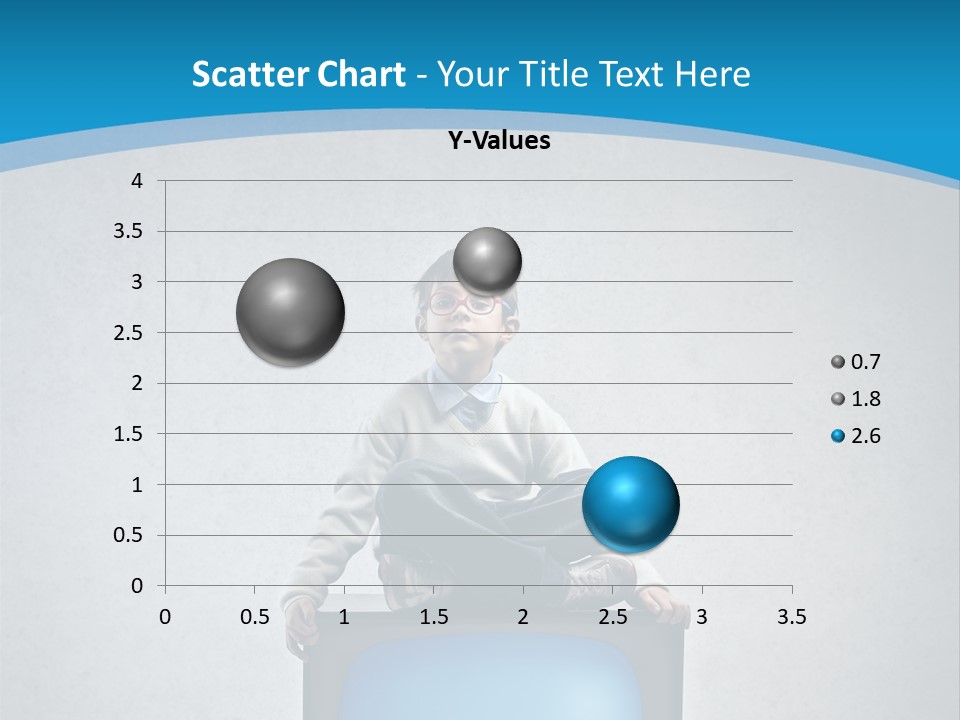 Scatter Chart - Your Title Text Here

Y-Values

4
3.5
3
2.5
2
1.5
1
0.5
0

0 0.5 1 1.5 2 2.5 3 3.5

0.7
1.8
2.6